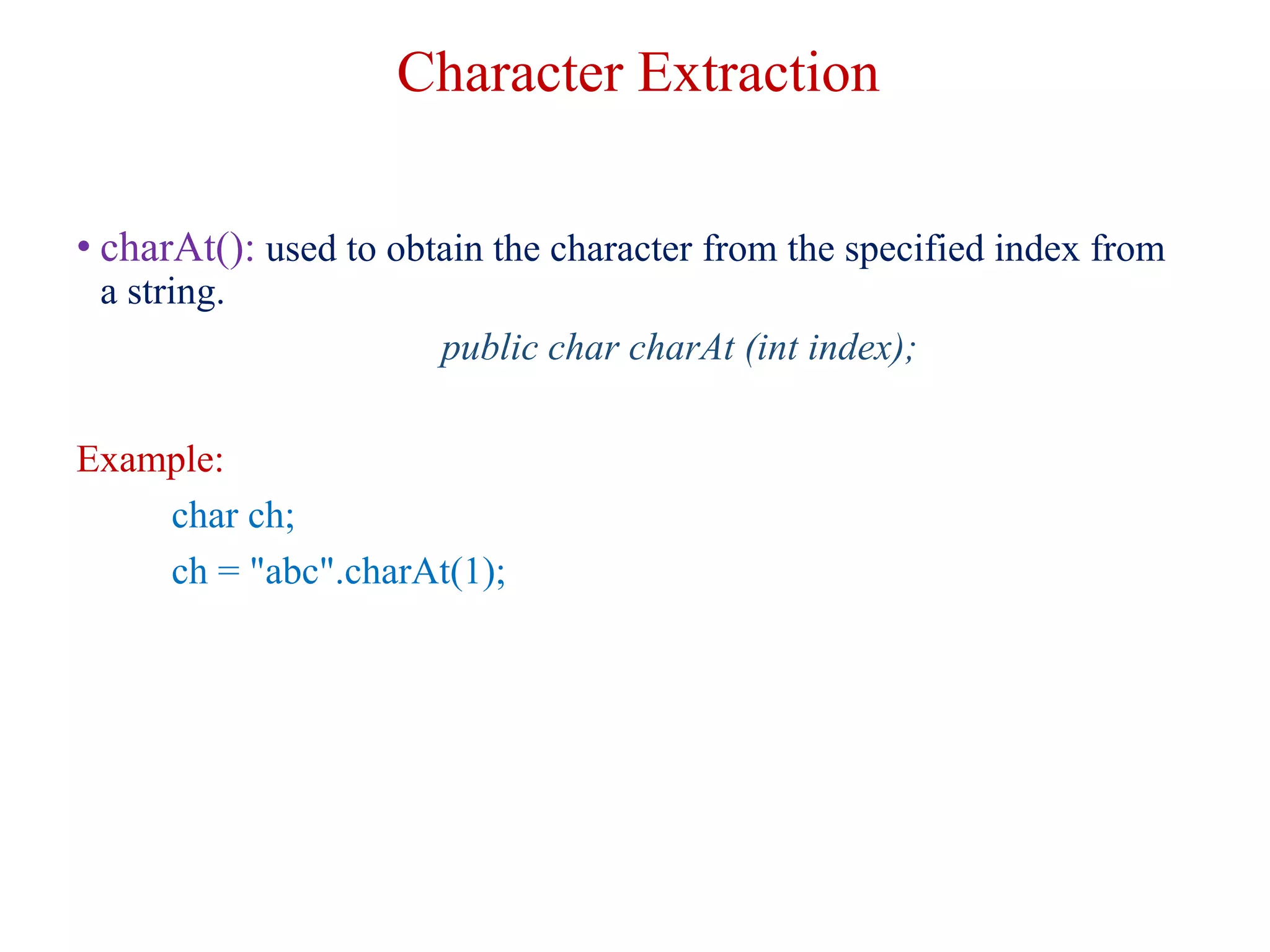 Character Extraction

• charAt(): used to obtain the character from the specified index from a string.

public char charAt (int index);

Example:

char ch;

ch = "abc".charAt(1);